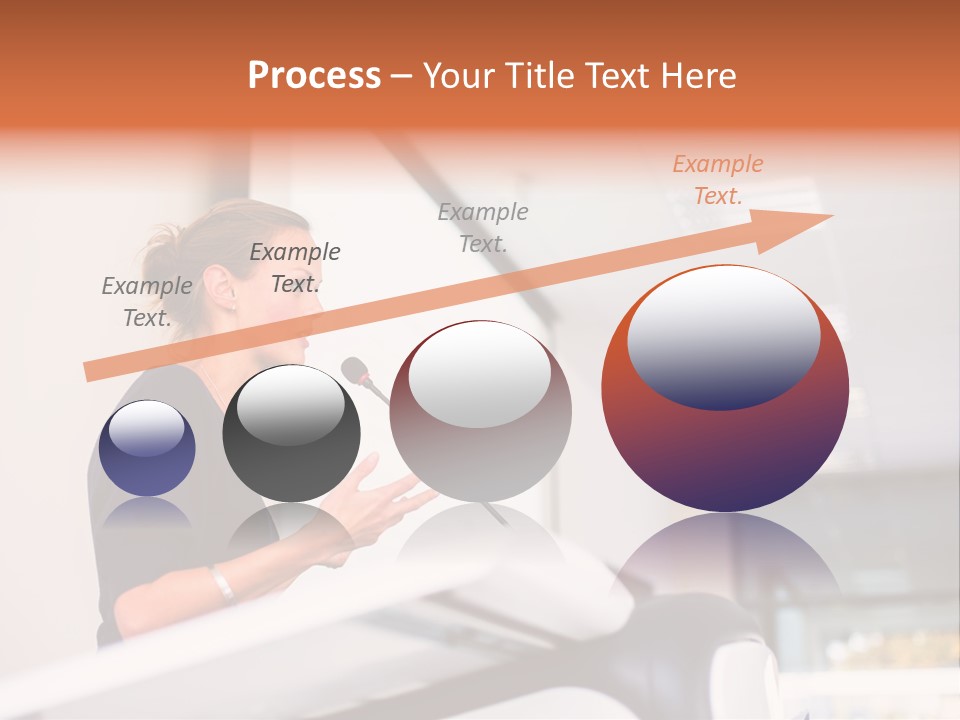 Process – Your Title Text Here

Example Text.

Example Text.

Example Text.

Example Text.